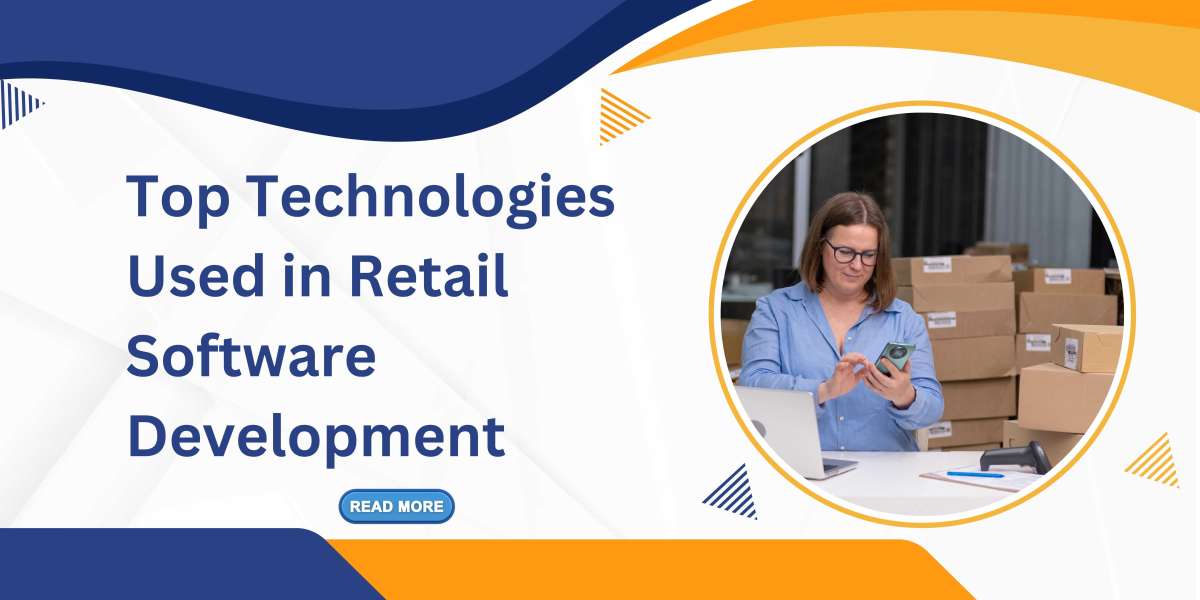 Top Technologies Used in Retail Software Development

READ MORE